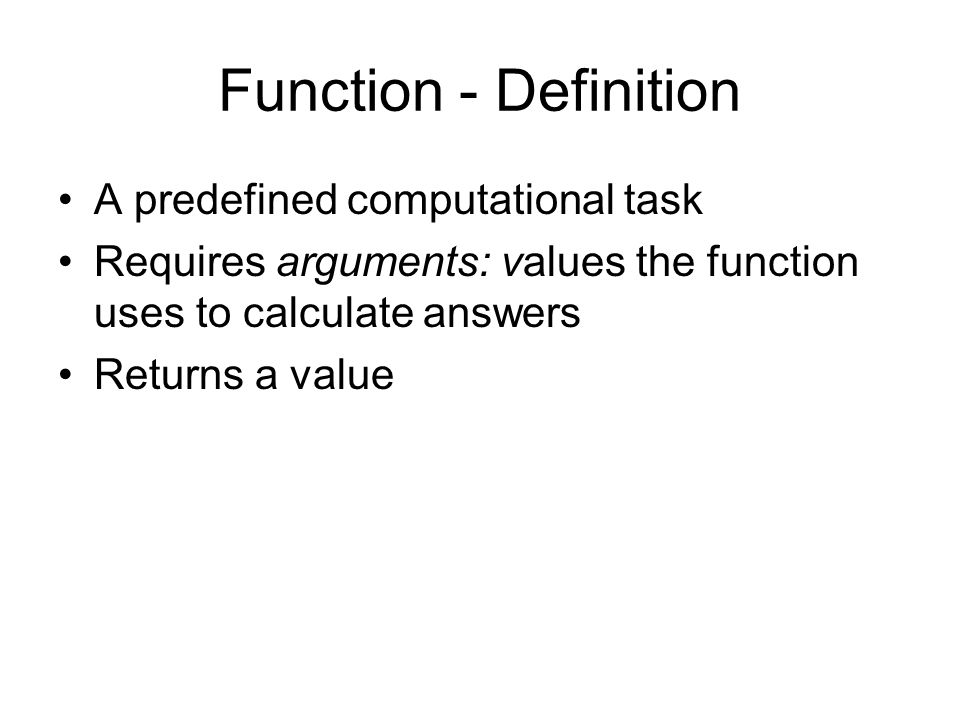 Function - Definition

• A predefined computational task
• Requires arguments: values the function uses to calculate answers
• Returns a value